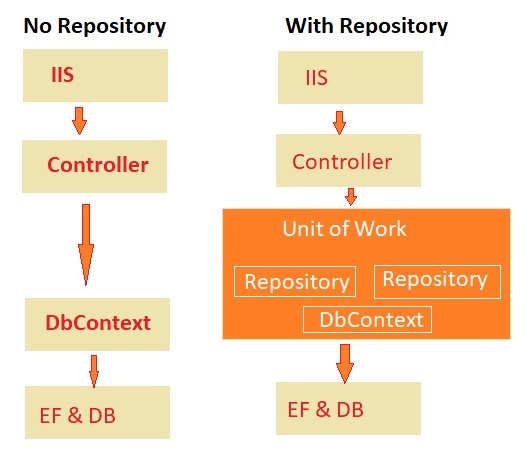 No Repository

IIS

Controller

DbContext

EF & DB

With Repository

IIS

Controller

Unit of Work

Repository

Repository

DbContext

EF & DB